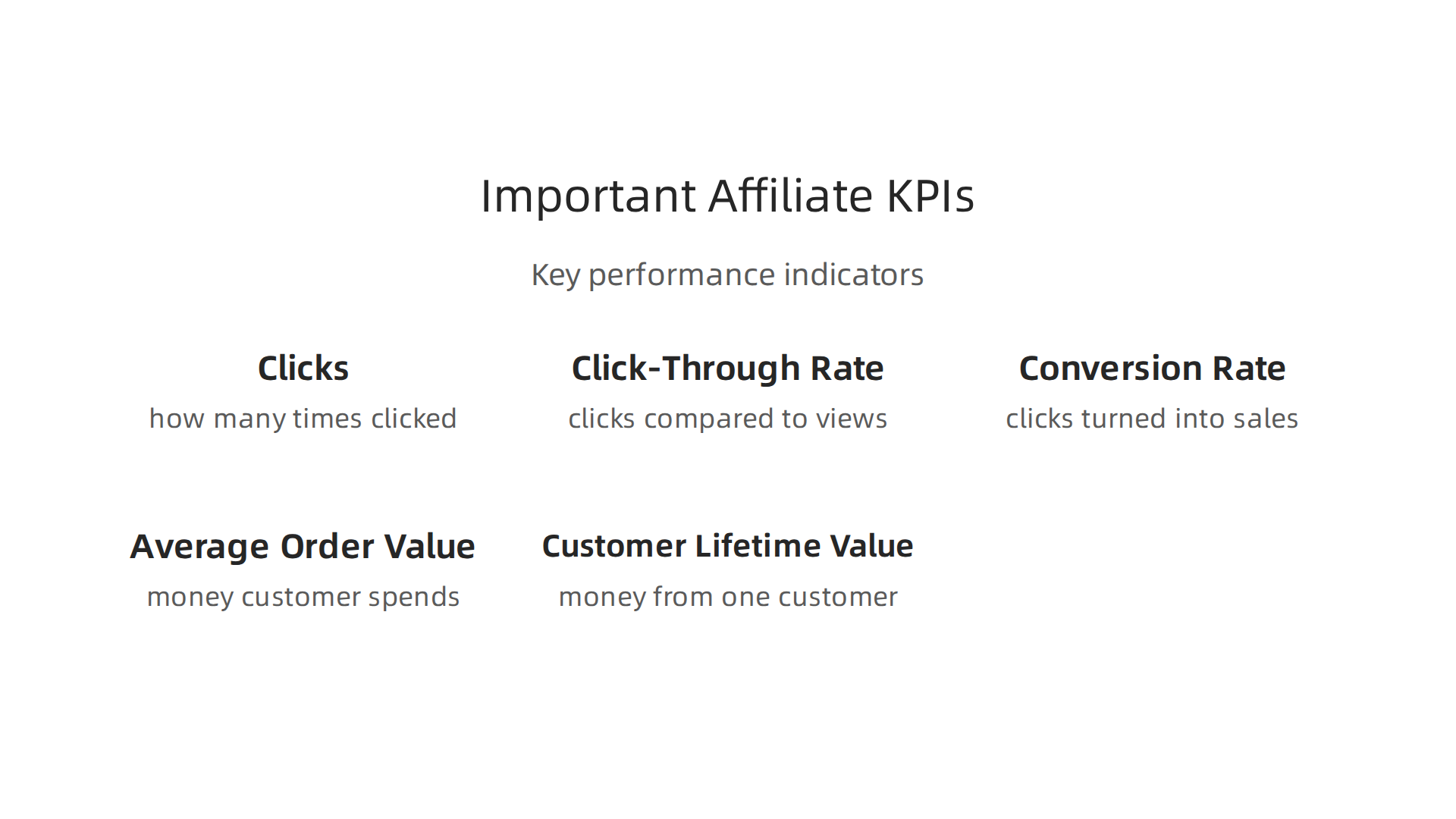 Important Affiliate KPIs

Key performance indicators

Clicks
how many times clicked

Click-Through Rate
clicks compared to views

Conversion Rate
clicks turned into sales

Average Order Value
money customer spends

Customer Lifetime Value
money from one customer